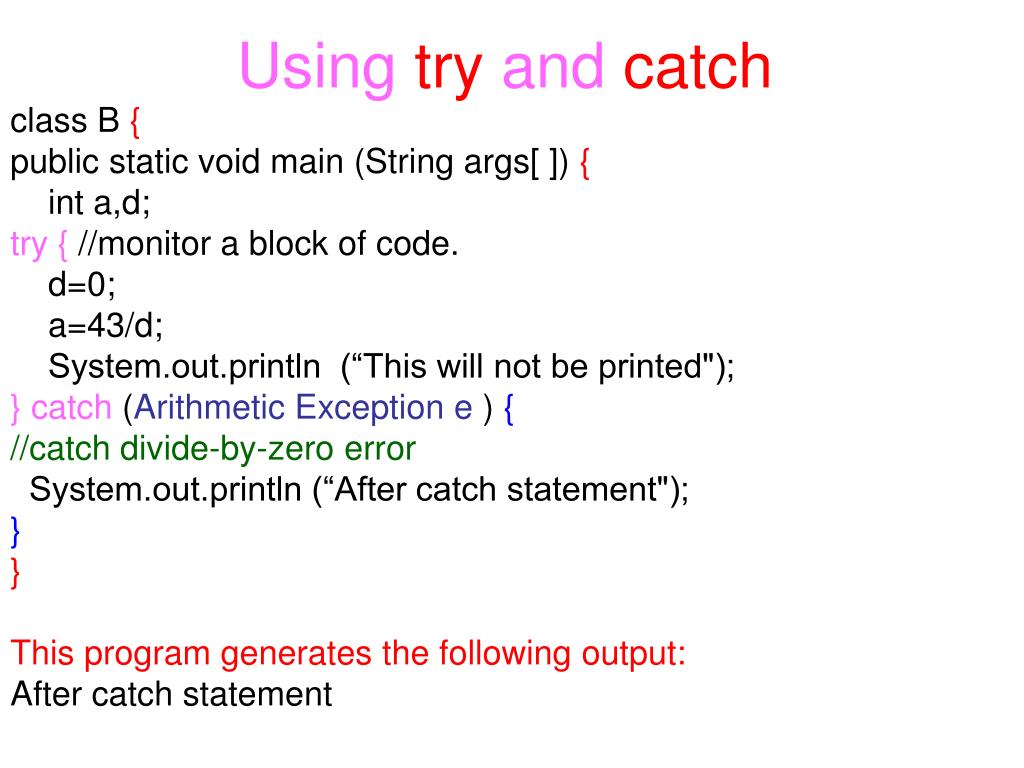 Using try and catch

class B {
public static void main (String args[ ]) {
int a,d;
try { //monitor a block of code.
d=0;
a=43/d;
System.out.println  (“This will not be printed");
} catch (Arithmetic Exception e ) {
//catch divide-by-zero error
System.out.println (“After catch statement");
}
}

This program generates the following output:
After catch statement